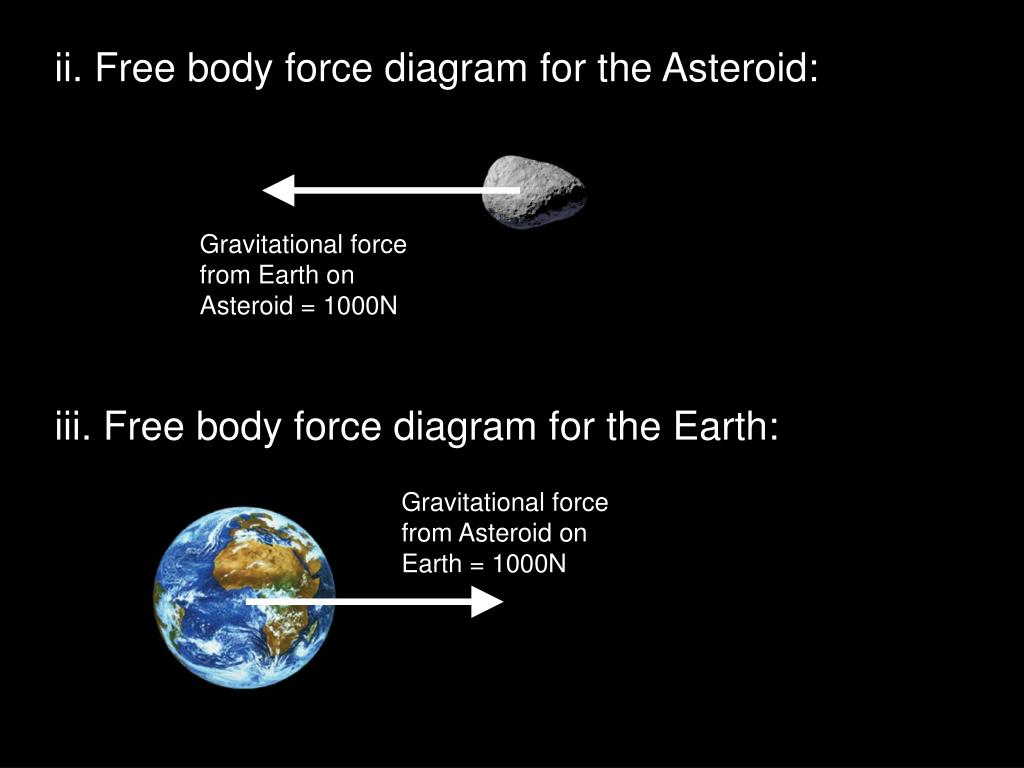 ii. Free body force diagram for the Asteroid:

Gravitational force from Earth on Asteroid = 1000N

iii. Free body force diagram for the Earth:

Gravitational force from Asteroid on Earth = 1000N